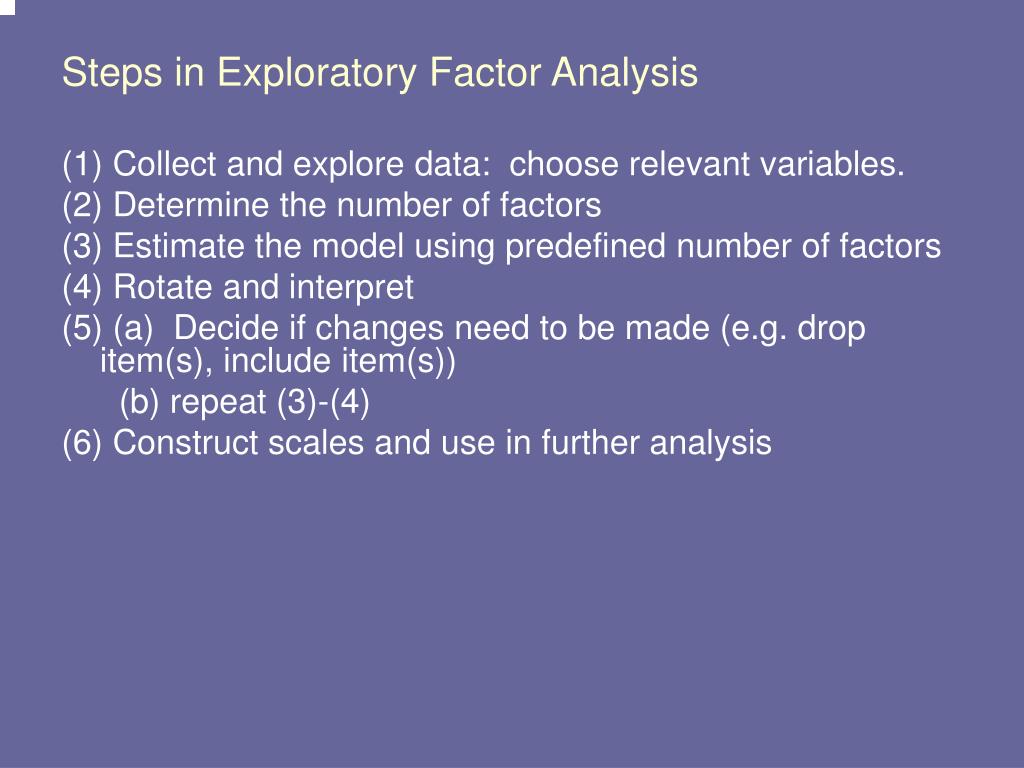 Steps in Exploratory Factor Analysis

(1) Collect and explore data: choose relevant variables.
(2) Determine the number of factors
(3) Estimate the model using predefined number of factors
(4) Rotate and interpret
(5) (a) Decide if changes need to be made (e.g. drop item(s), include item(s))
(b) repeat (3)-(4)
(6) Construct scales and use in further analysis